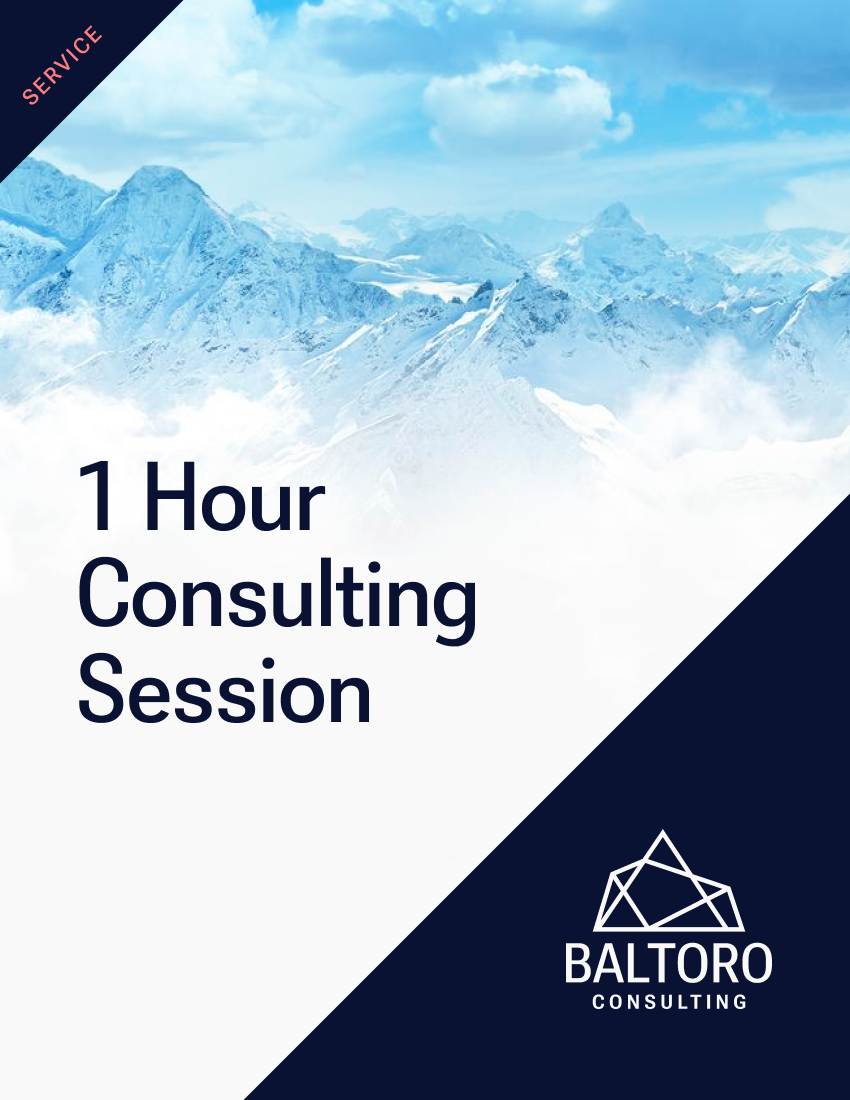 SERVICE

1 Hour Consulting Session

BALTORO
CONSULTING